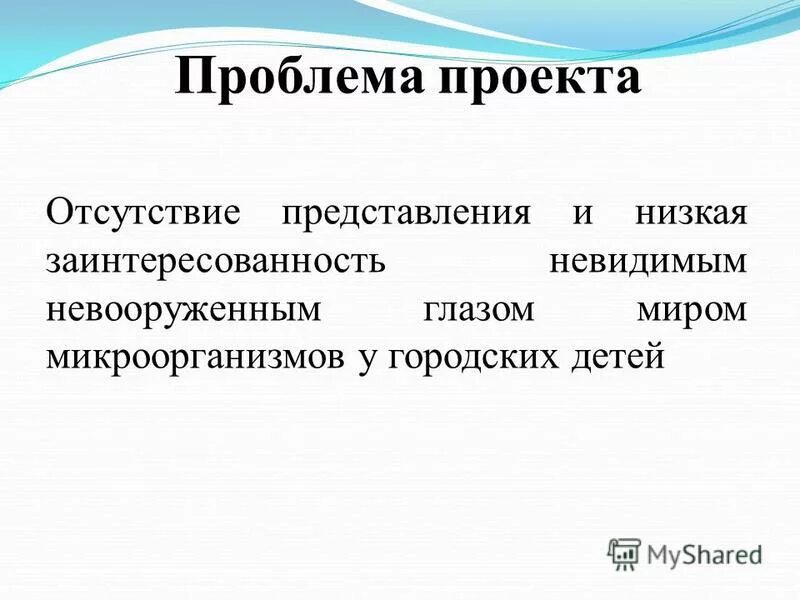 Проблема проекта

Отсутствие представления и низкая заинтересованность невидимым невооруженным глазом миром микроорганизмов у городских детей

MyShared